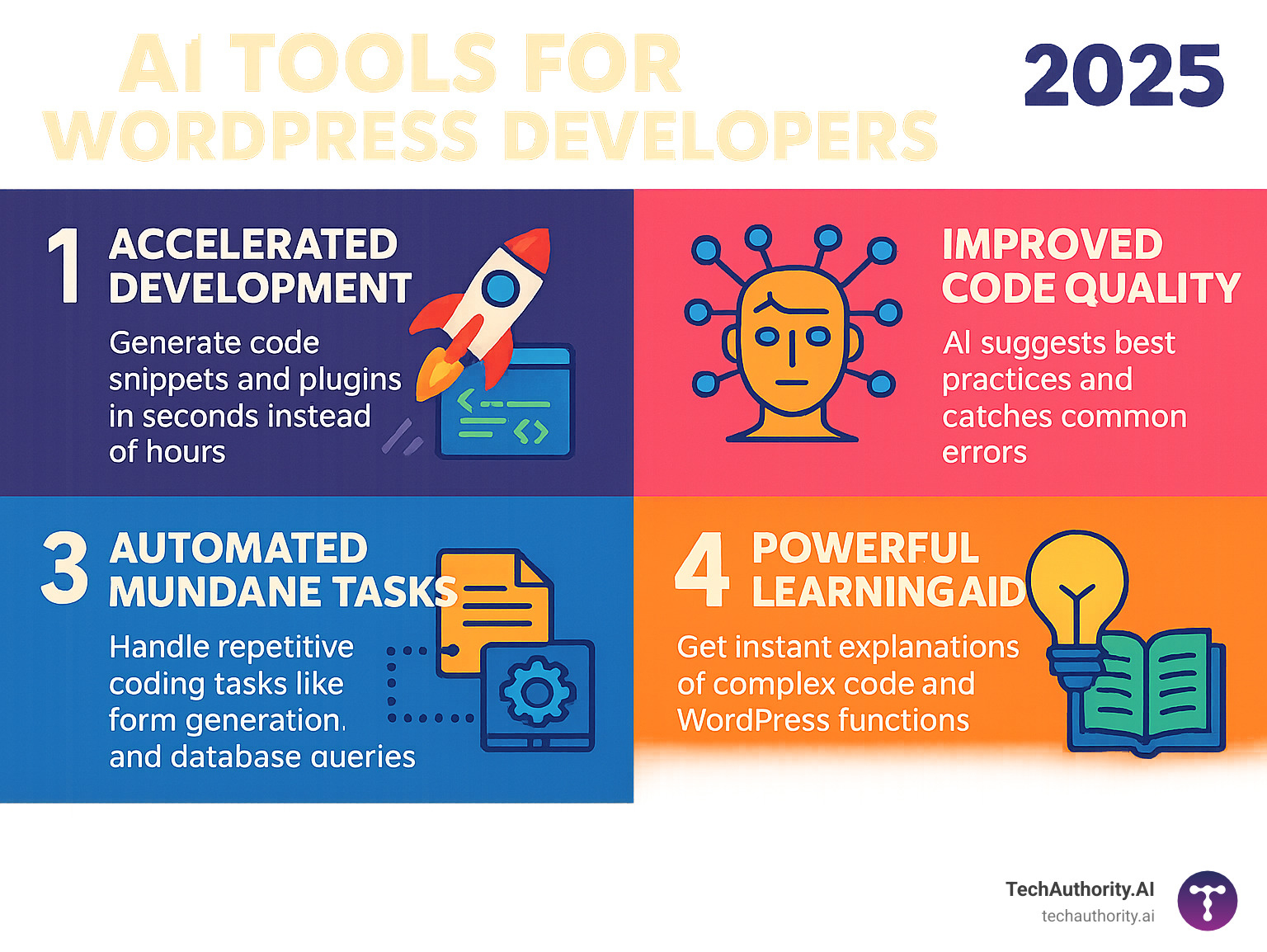 AI TOOLS FOR WORDPRESS DEVELOPERS

2025

1 ACCELERATED DEVELOPMENT

Generate code snippets and plugins in seconds instead of hours

IMPROVED CODE QUALITY

AI suggests best practices and catches common errors

3 AUTOMATED MUNDANE TASKS

Handle repetitive coding tasks like form generation, and database queries

4 POWERFUL LEARNINGAID

Get instant explanations of complex code and WordPress functions

TechAuthority.AI
techauthority.ai